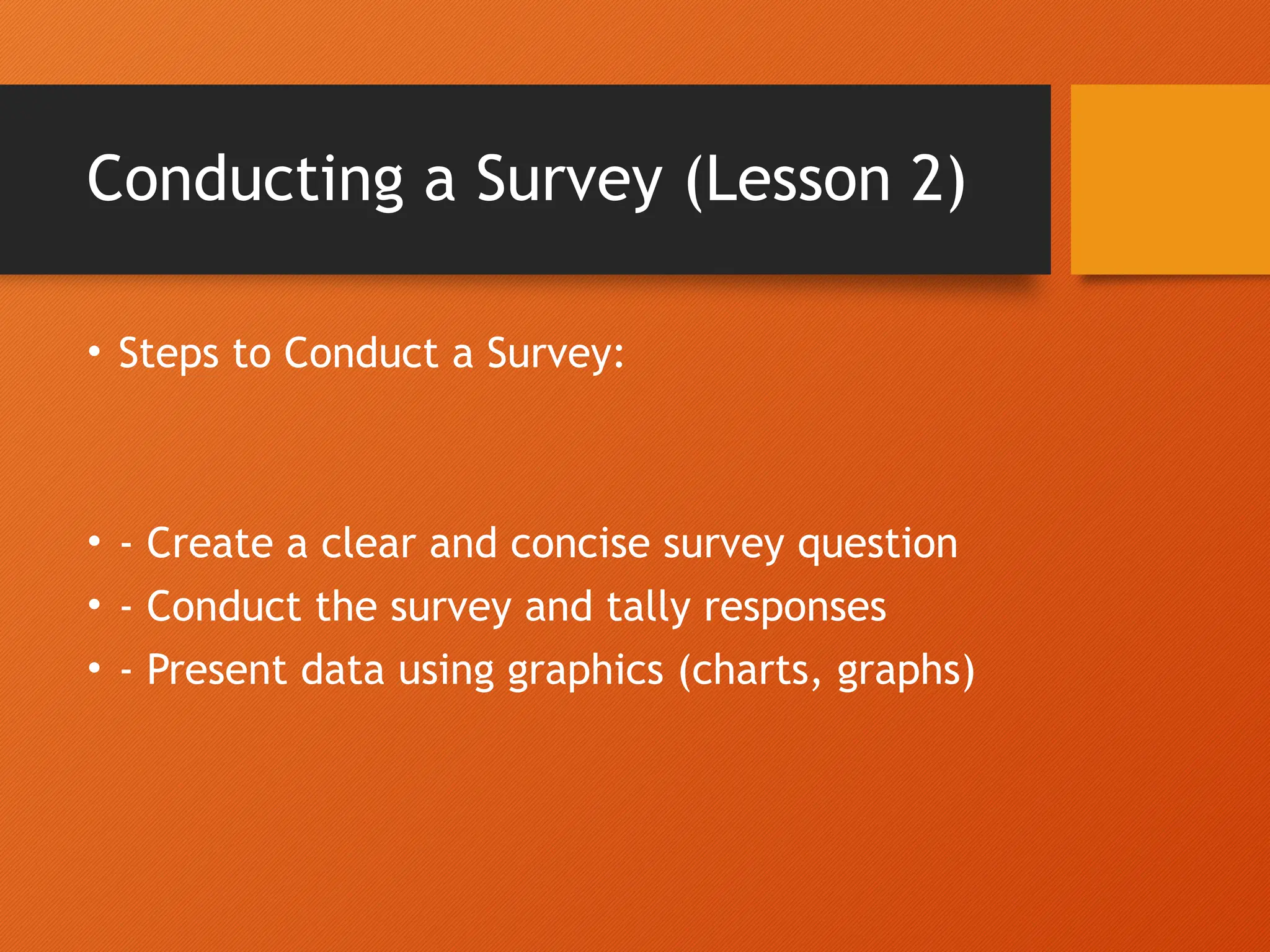 Conducting a Survey (Lesson 2)

• Steps to Conduct a Survey:

• - Create a clear and concise survey question
• - Conduct the survey and tally responses
• - Present data using graphics (charts, graphs)